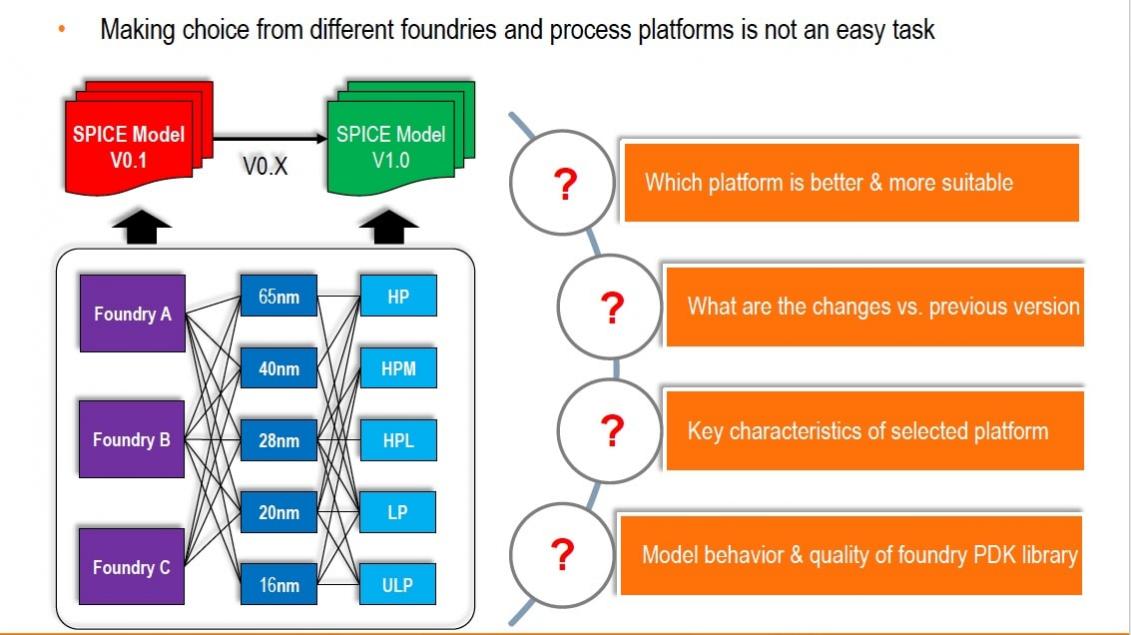 • Making choice from different foundries and process platforms is not an easy task

SPICE Model V0.1

V0.X

SPICE Model V1.0

Foundry A

Foundry B

Foundry C

65nm

40nm

28nm

20nm

16nm

HP

HPM

HPL

LP

ULP

?

Which platform is better & more suitable

?

What are the changes vs. previous version

?

Key characteristics of selected platform

?

Model behavior & quality of foundry PDK library